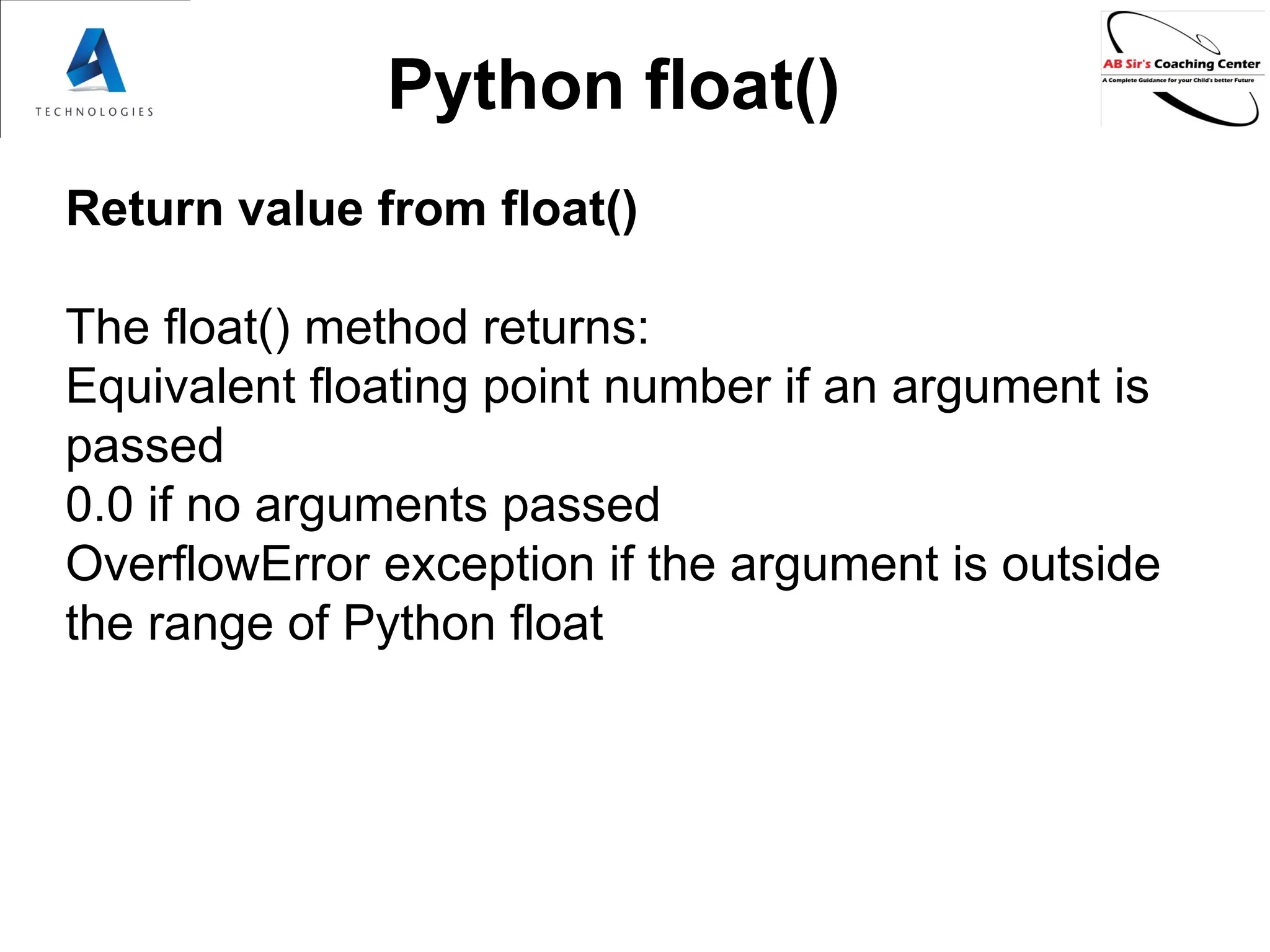 TECHNOLOGIES

Python float()

AB Sir's Coaching Center
A Complete Guidance for your Child's better Future

Return value from float()

The float() method returns:
Equivalent floating point number if an argument is passed
0.0 if no arguments passed
OverflowError exception if the argument is outside the range of Python float